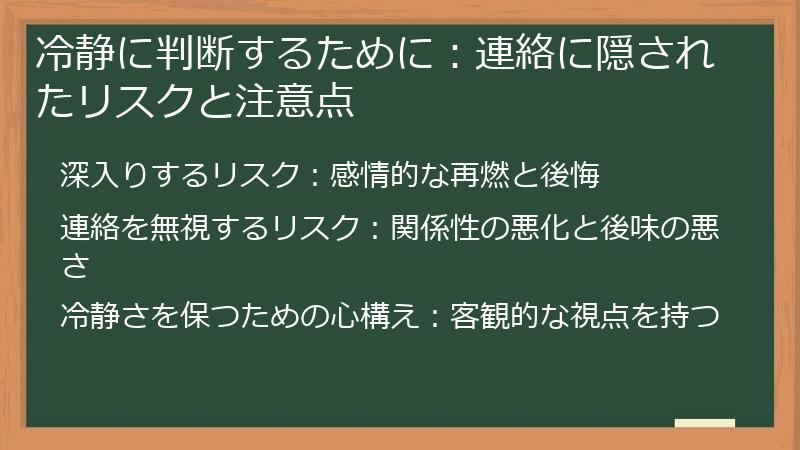 冷静に判断するために：連絡に隠されたリスクと注意点

深入りするリスク：感情的な再燃と後悔

連絡を無視するリスク：関係性の悪化と後味の悪さ

冷静さを保つための心構え：客観的な視点を持つ